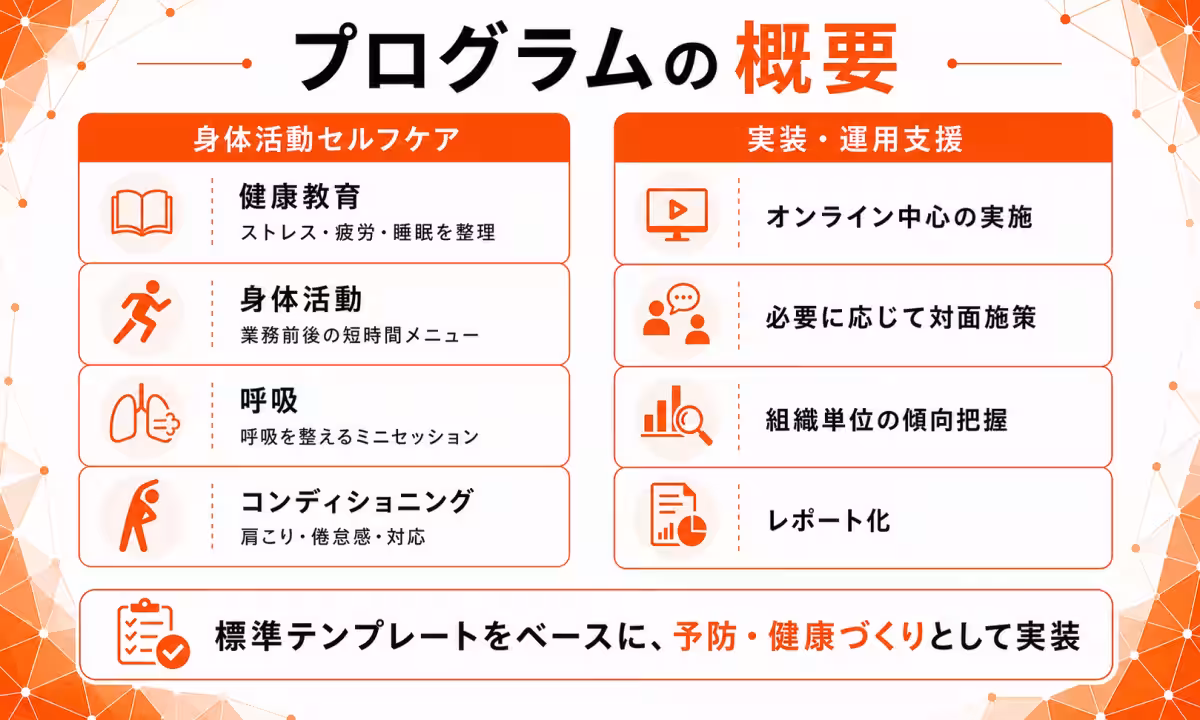 プログラムの概要

身体活動セルフケア

健康教育
ストレス・疲労・睡眠を整理

身体活動
業務前後の短時間メニュー

呼吸
呼吸を整えるミニセッション

コンディショニング
肩こり・倦怠感・対応

実装・運用支援

オンライン中心の実施

必要に応じて対面施策

組織単位の傾向把握

レポート化

標準テンプレートをベースに、予防・健康づくりとして実装